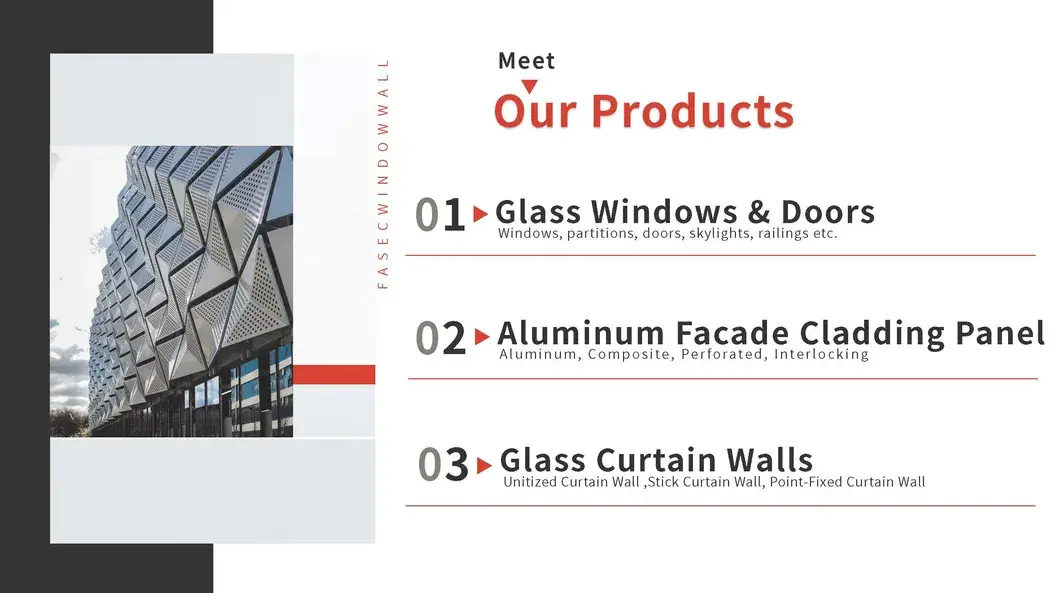 FASECWINDOWWALL

Meet

Our Products

01 Glass Windows & Doors
Windows, partitions, doors, skylights, railings etc.

02 Aluminum Facade Cladding Panel
Aluminum, Composite, Perforated, Interlocking

03 Glass Curtain Walls
Unitized Curtain Wall ,Stick Curtain Wall, Point-Fixed Curtain Wall